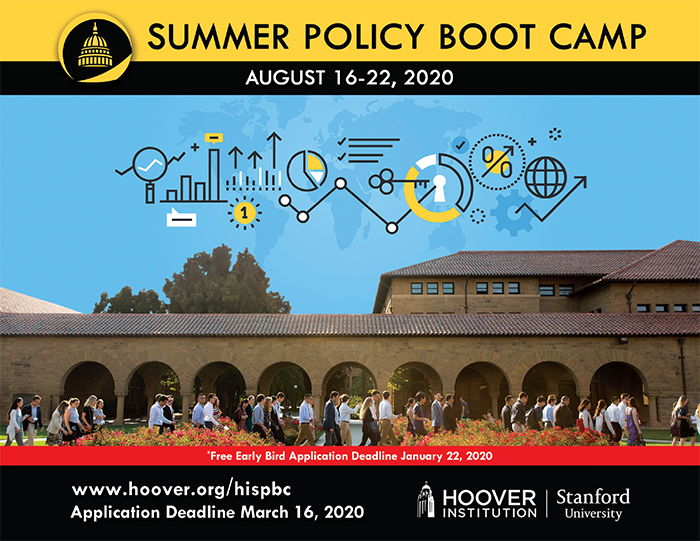 SUMMER POLICY BOOT CAMP

AUGUST 16-22, 2020

1

%

*Free Early Bird Application Deadline January 22, 2020

www.hoover.org/hispbc
Application Deadline March 16, 2020

HOOVER INSTITUTION | Stanford University